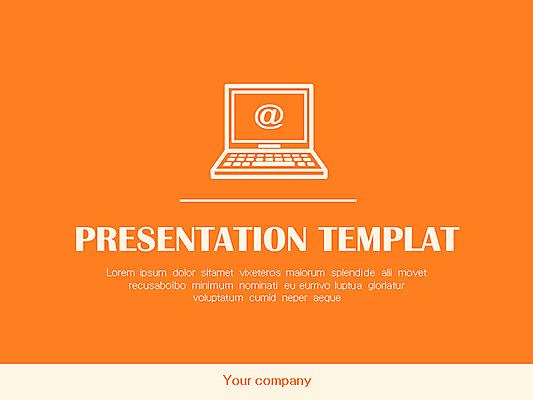 @

PRESENTATION TEMPLAT

Lorem ipsum dolor sitamet vixeteros malorum splendide alii movet recusaboibo minimum nominati eu eumvo luptua gloriatur voluptatum cumid neper aeque

Your company